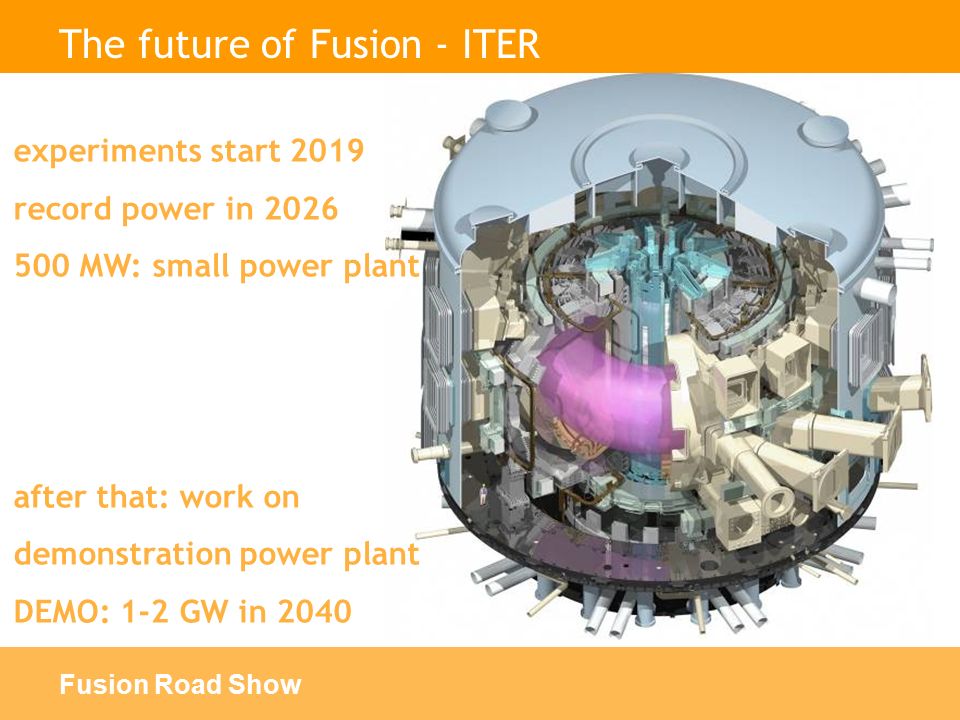 The future of Fusion - ITER

experiments start 2019

record power in 2026

500 MW: small power plant

after that: work on

demonstration power plant

DEMO: 1-2 GW in 2040

Fusion Road Show